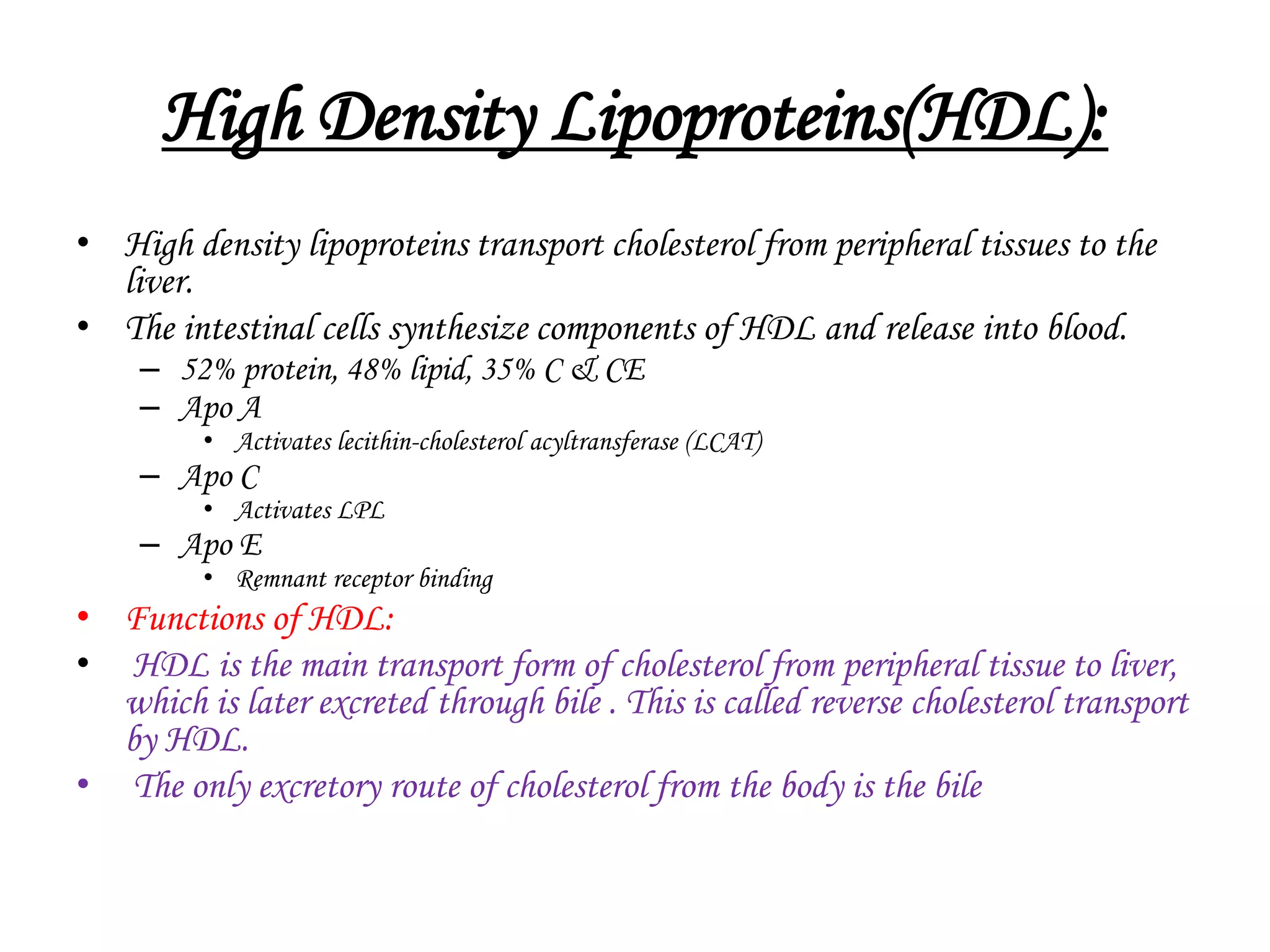 High Density Lipoproteins(HDL):

• High density lipoproteins transport cholesterol from peripheral tissues to the liver.
• The intestinal cells synthesize components of HDL and release into blood.
 – 52% protein, 48% lipid, 35% C & CE
 – Apo A
  • Activates lecithin-cholesterol acyltransferase (LCAT)
 – Apo C
  • Activates LPL
 – Apo E
  • Remnant receptor binding
• Functions of HDL:
• HDL is the main transport form of cholesterol from peripheral tissue to liver, which is later excreted through bile . This is called reverse cholesterol transport by HDL.
• The only excretory route of cholesterol from the body is the bile